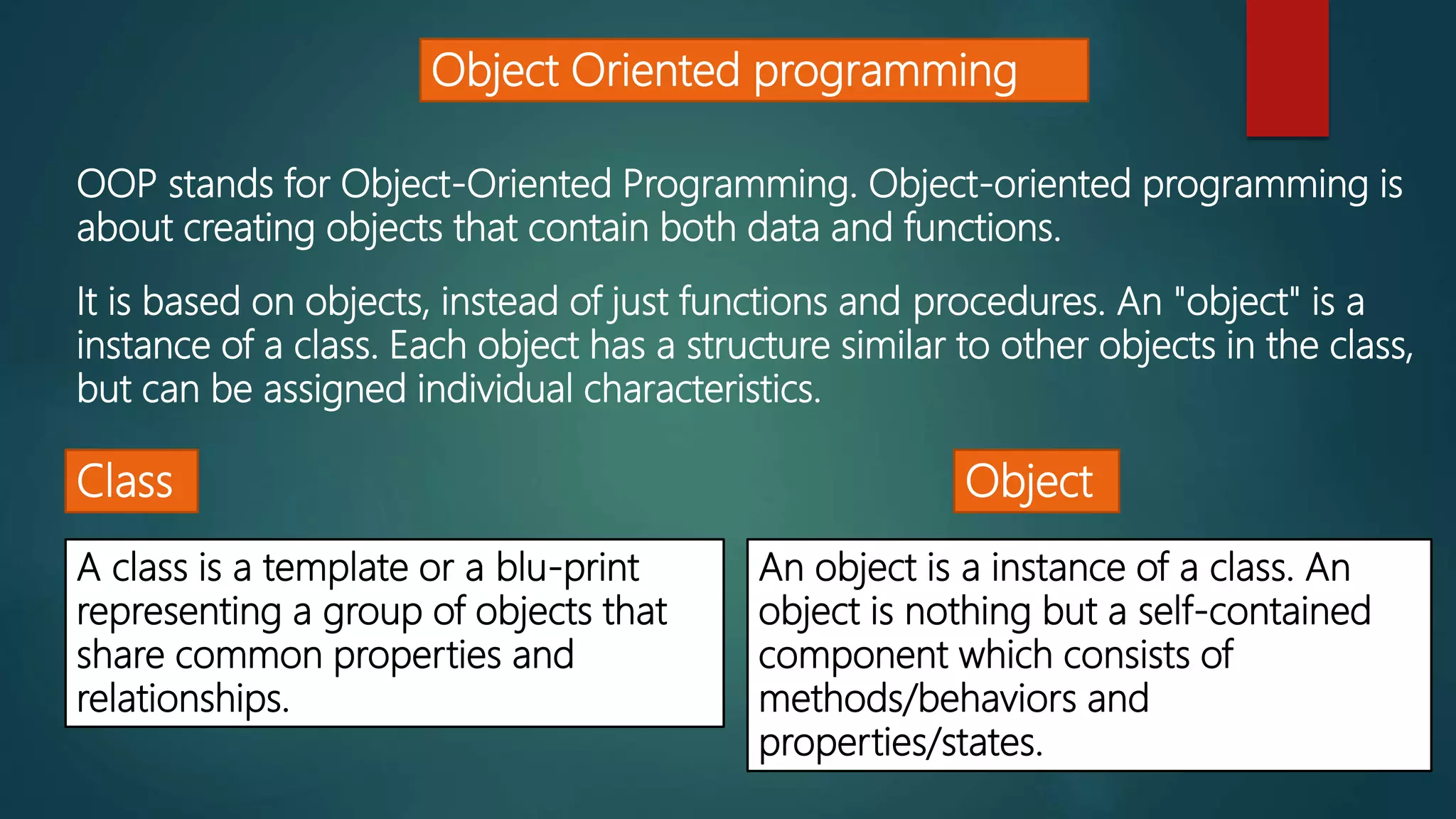 Object Oriented programming

OOP stands for Object-Oriented Programming. Object-oriented programming is about creating objects that contain both data and functions.

It is based on objects, instead of just functions and procedures. An "object" is a instance of a class. Each object has a structure similar to other objects in the class, but can be assigned individual characteristics.

Class

A class is a template or a blu-print representing a group of objects that share common properties and relationships.

Object

An object is a instance of a class. An object is nothing but a self-contained component which consists of methods/behaviors and properties/states.